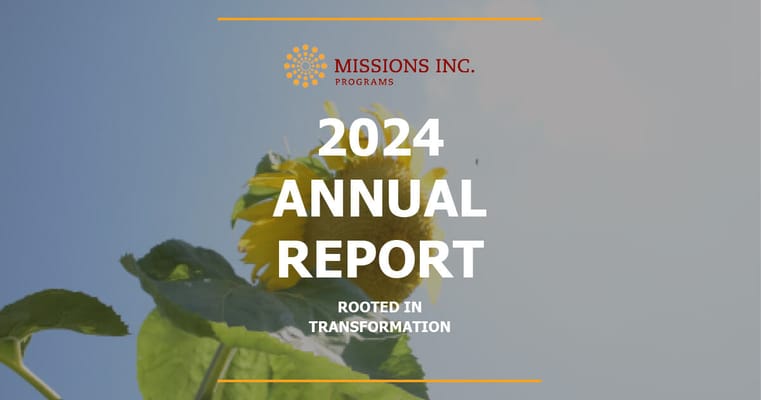 MISSIONS INC.
PROGRAMS

2024
ANNUAL
REPORT

ROOTED IN
TRANSFORMATION